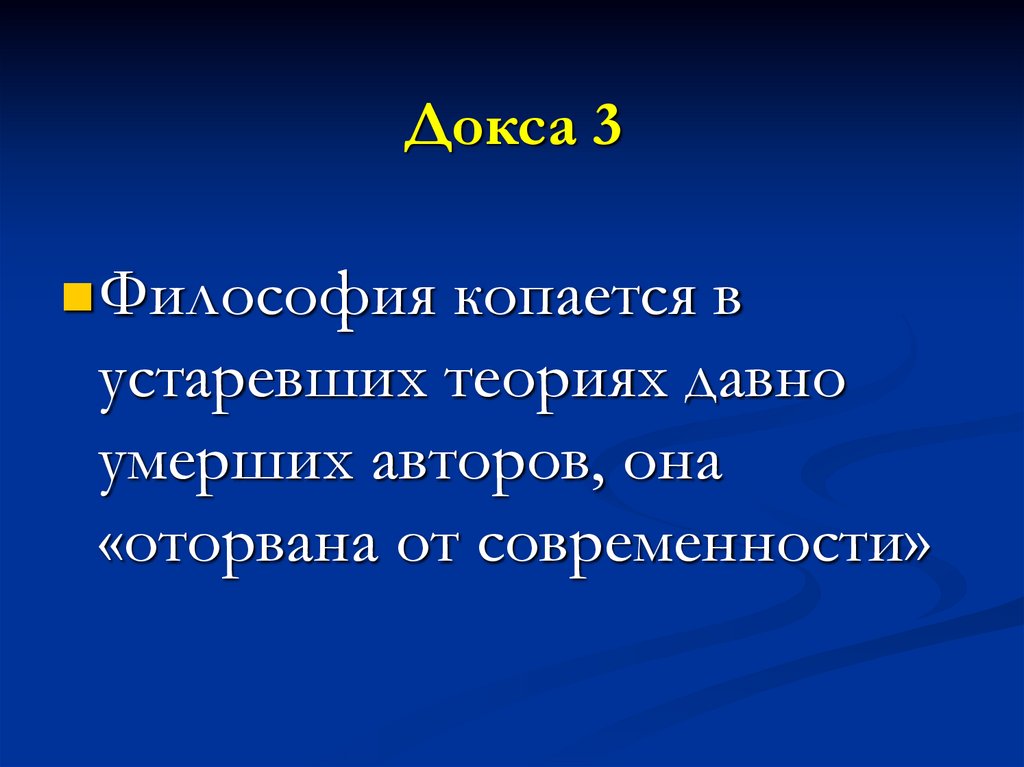 Докса 3

Философия копается в устаревших теориях давно умерших авторов, она «оторвана от современности»